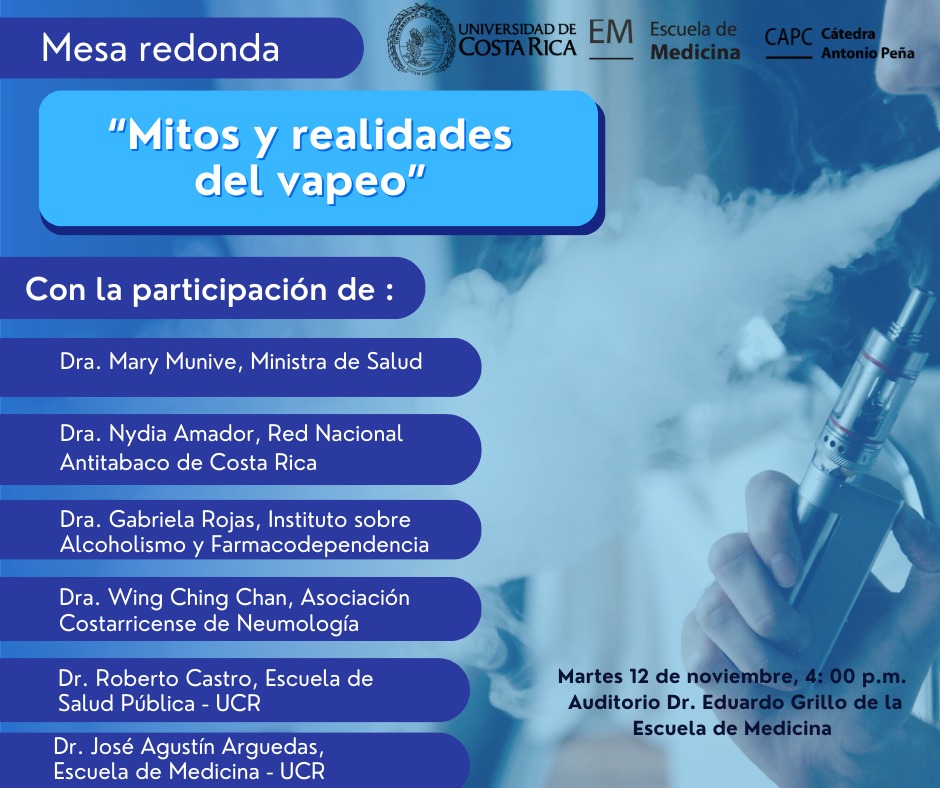 Mesa redonda

UNIVERSIDAD DE COSTA RICA

EM Escuela de Medicina

CAPC Cátedra Antonio Peña

"Mitos y realidades del vapeo"

Con la participación de :

Dra. Mary Munive, Ministra de Salud

Dra. Nydia Amador, Red Nacional Antitabaco de Costa Rica

Dra. Gabriela Rojas, Instituto sobre Alcoholismo y Farmacodependencia

Dra. Wing Ching Chan, Asociación Costarricense de Neumología

Dr. Roberto Castro, Escuela de Salud Pública - UCR

Dr. José Agustín Arguedas, Escuela de Medicina - UCR

Martes 12 de noviembre, 4: 00 p.m.
Auditorio Dr. Eduardo Grillo de la Escuela de Medicina